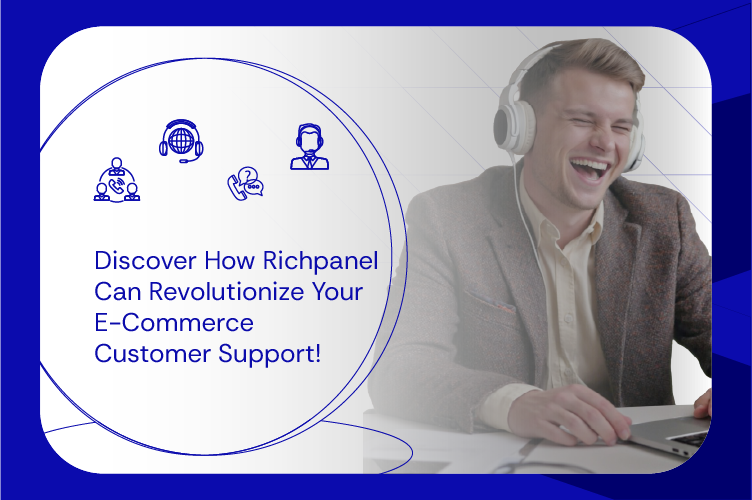 Discover How Richpanel Can Revolutionize Your E-Commerce Customer Support!